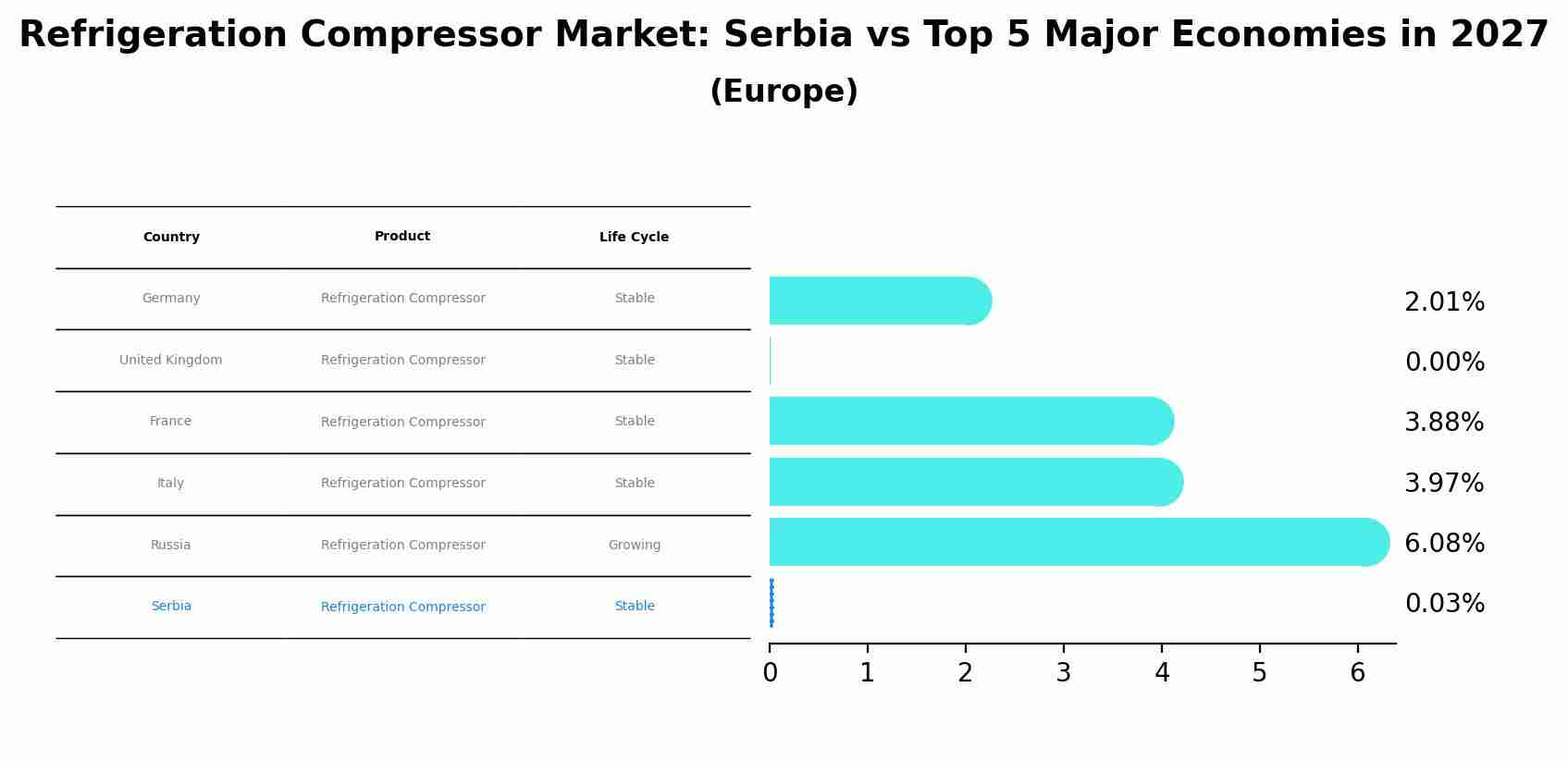 Refrigeration Compressor Market: Serbia vs Top 5 Major Economies in 2027
(Europe)

| Country | Product | Life Cycle |
|---|---|---|
| Germany | Refrigeration Compressor | Stable |
| United Kingdom | Refrigeration Compressor | Stable |
| France | Refrigeration Compressor | Stable |
| Italy | Refrigeration Compressor | Stable |
| Russia | Refrigeration Compressor | Growing |
| Serbia | Refrigeration Compressor | Stable |

2.01%
0.00%
3.88%
3.97%
6.08%
0.03%

0 1 2 3 4 5 6